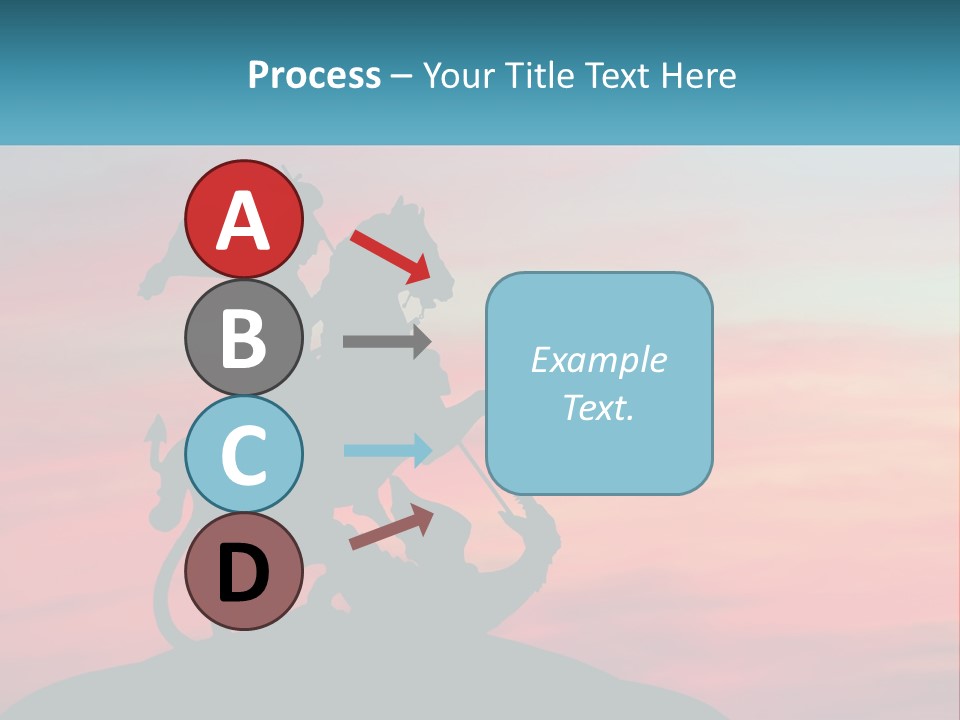 Process – Your Title Text Here

A

B

C

D

Example Text.